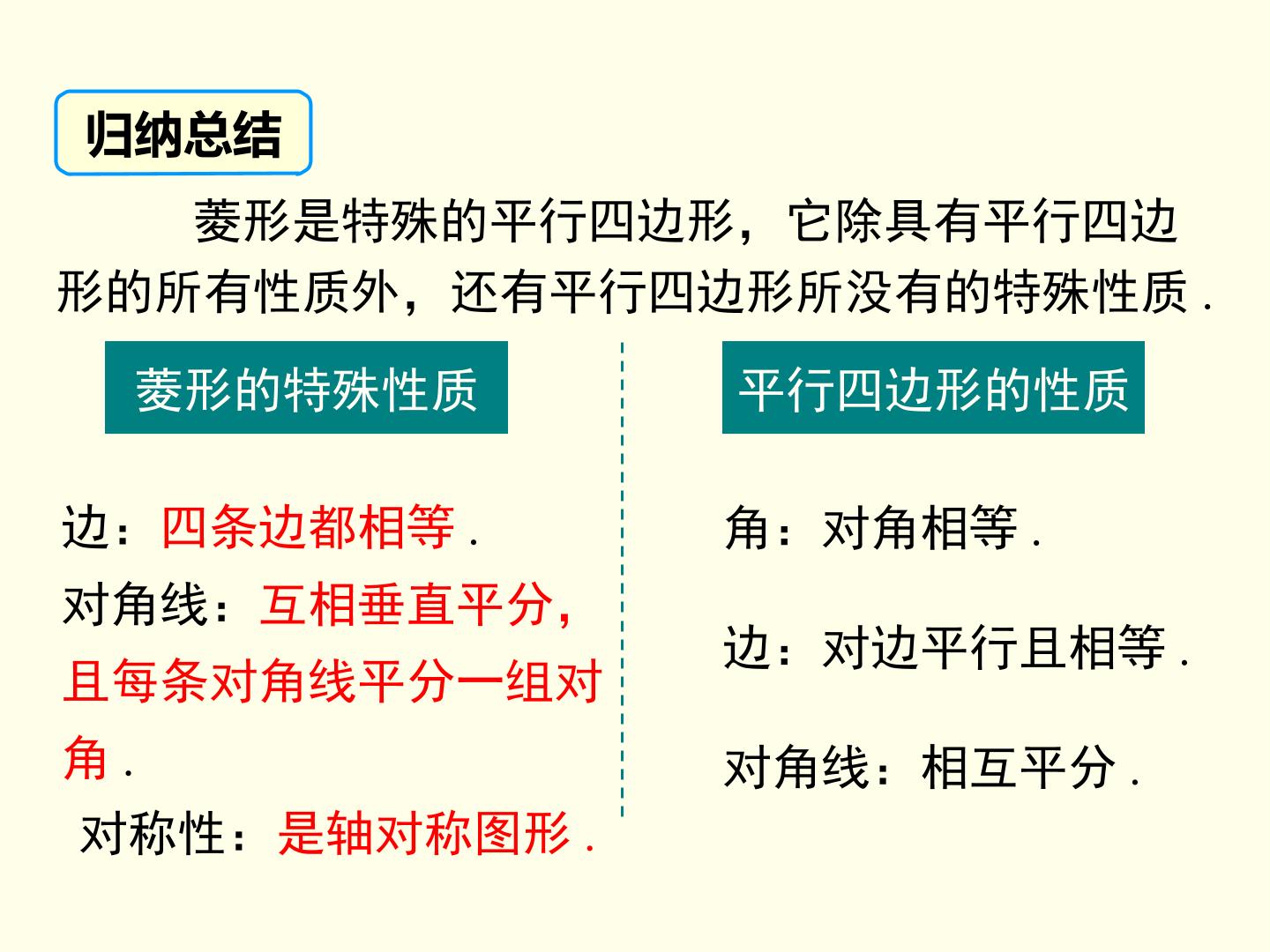 归纳总结

菱形是特殊的平行四边形，它除具有平行四边形的所有性质外，还有平行四边形所没有的特殊性质．

菱形的特殊性质

边：四条边都相等．
对角线：互相垂直平分，且每条对角线平分一组对角．
对称性：是轴对称图形．

平行四边形的性质

角：对角相等．
边：对边平行且相等．
对角线：相互平分．